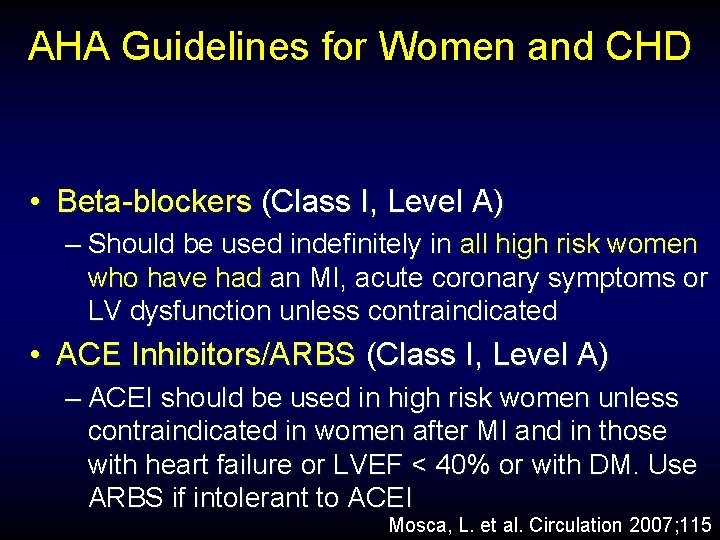 AHA Guidelines for Women and CHD

• Beta-blockers (Class I, Level A)
– Should be used indefinitely in all high risk women who have had an MI, acute coronary symptoms or LV dysfunction unless contraindicated

• ACE Inhibitors/ARBS (Class I, Level A)
– ACEI should be used in high risk women unless contraindicated in women after MI and in those with heart failure or LVEF < 40% or with DM. Use ARBS if intolerant to ACEI

Mosca, L. et al. Circulation 2007;115